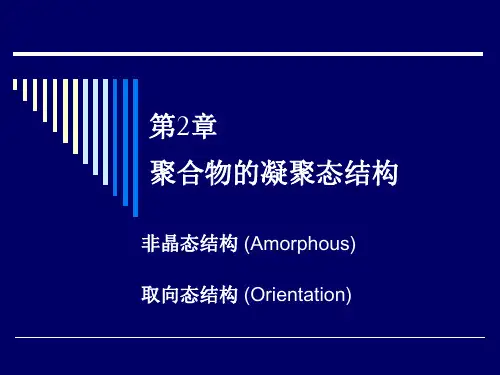 第2章
聚合物的凝聚态结构

非晶态结构 (Amorphous)

取向态结构 (Orientation)